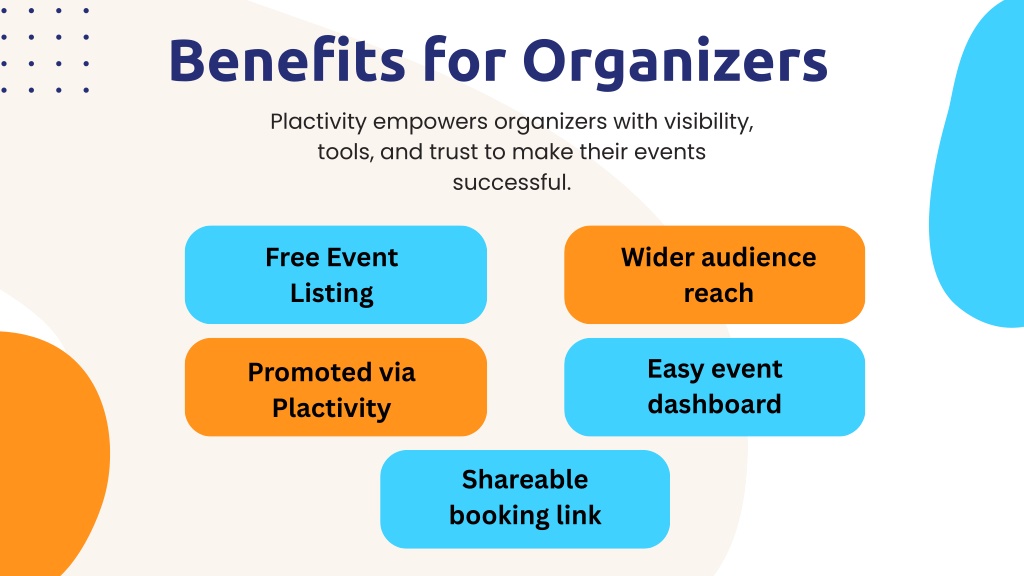 Benefits for Organizers

Plactivity empowers organizers with visibility, tools, and trust to make their events successful.

Free Event Listing

Wider audience reach

Promoted via Plactivity

Easy event dashboard

Shareable booking link